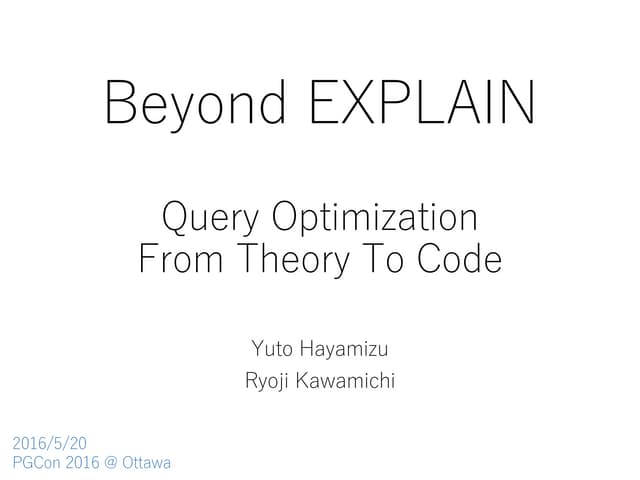 Beyond EXPLAIN

Query Optimization
From Theory To Code

Yuto Hayamizu
Ryoji Kawamichi

2016/5/20
PGCon 2016 @ Ottawa